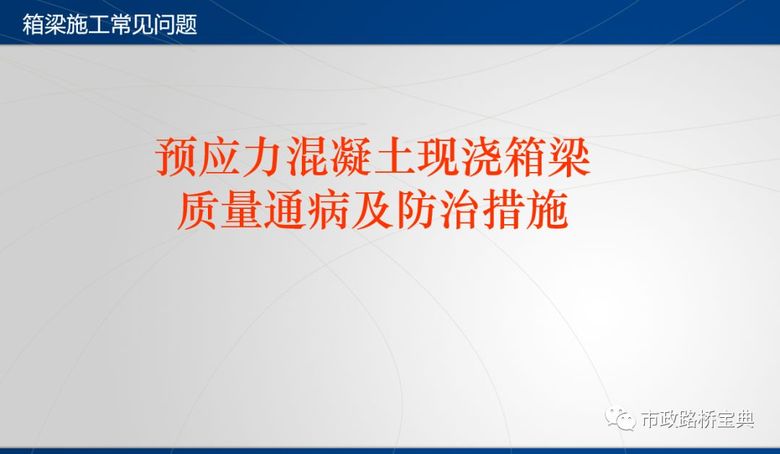 箱梁施工常见问题

预应力混凝土现浇箱梁
质量通病及防治措施

市政路桥宝典